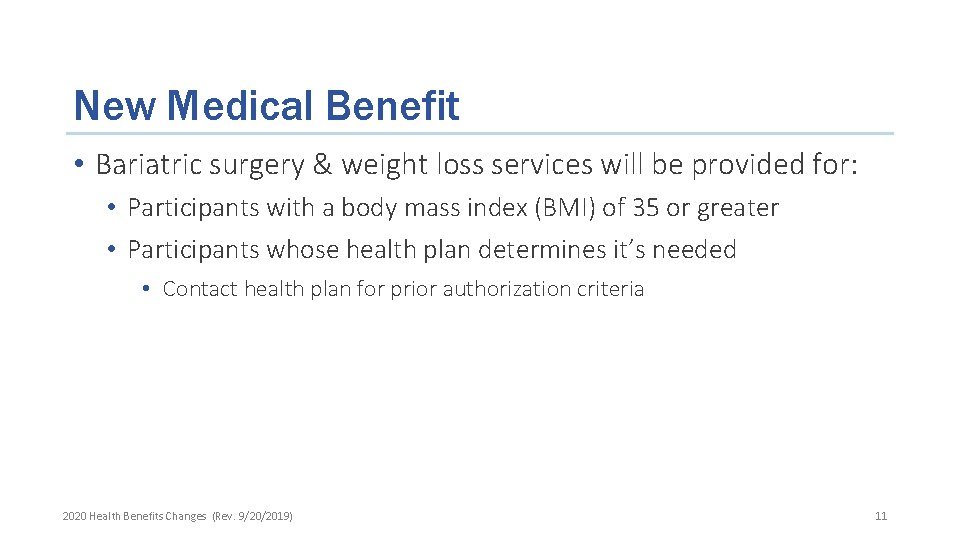 New Medical Benefit

• Bariatric surgery & weight loss services will be provided for:

• Participants with a body mass index (BMI) of 35 or greater

• Participants whose health plan determines it's needed

• Contact health plan for prior authorization criteria

2020 Health Benefits Changes (Rev. 9/20/2019)

11